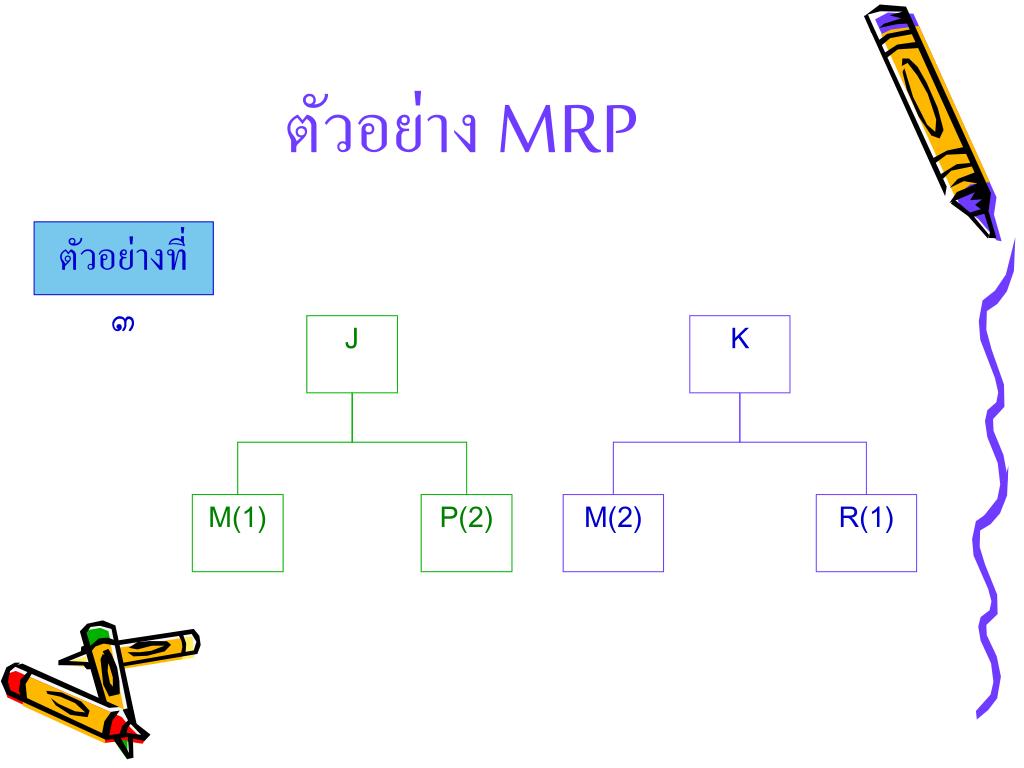 ตัวอย่าง MRP

ตัวอย่างที่ ๓

J

M(1)

P(2)

K

M(2)

R(1)